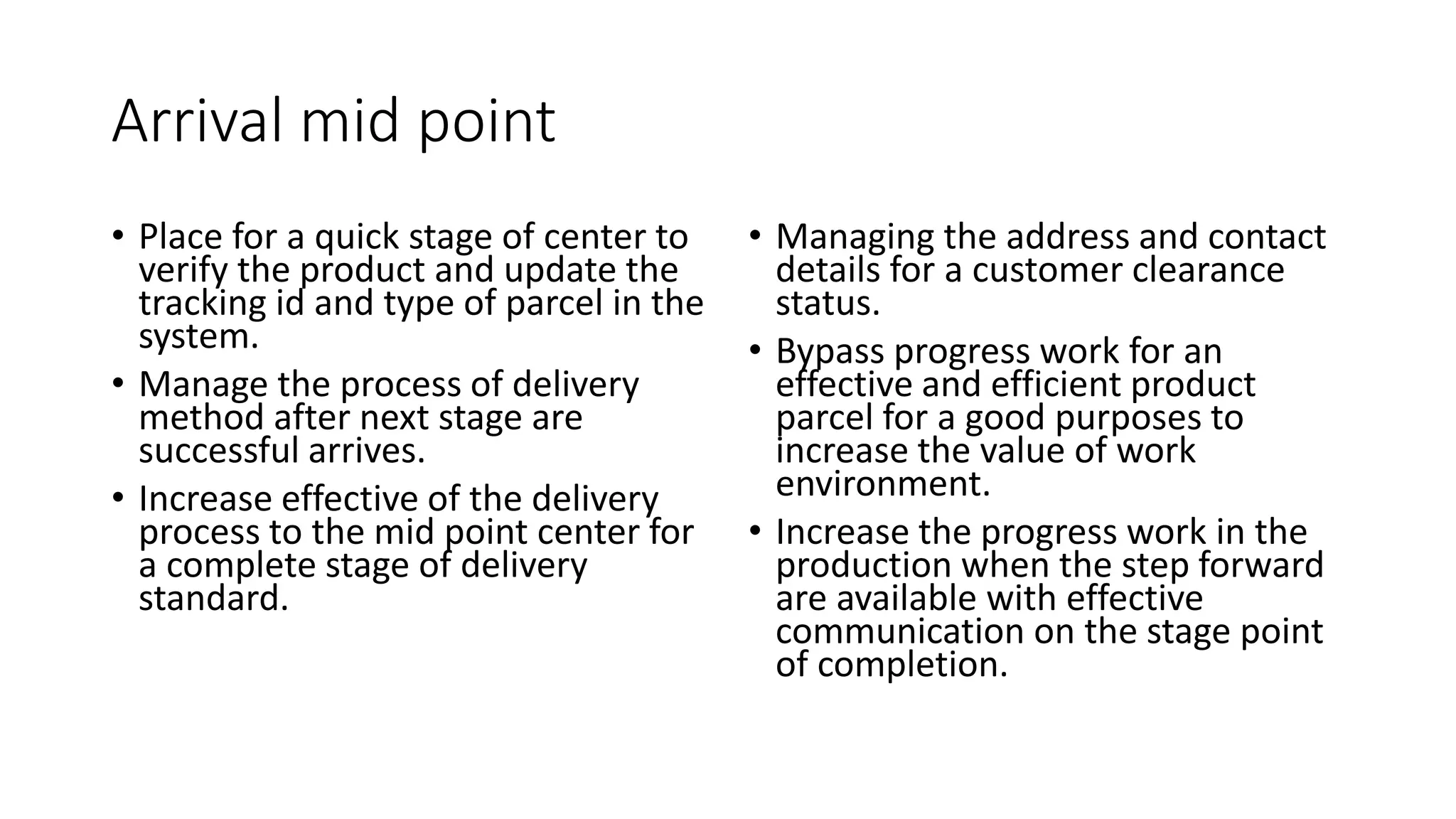 Arrival mid point

• Place for a quick stage of center to verify the product and update the tracking id and type of parcel in the system.
• Manage the process of delivery method after next stage are successful arrives.
• Increase effective of the delivery process to the mid point center for a complete stage of delivery standard.

• Managing the address and contact details for a customer clearance status.
• Bypass progress work for an effective and efficient product parcel for a good purposes to increase the value of work environment.
• Increase the progress work in the production when the step forward are available with effective communication on the stage point of completion.